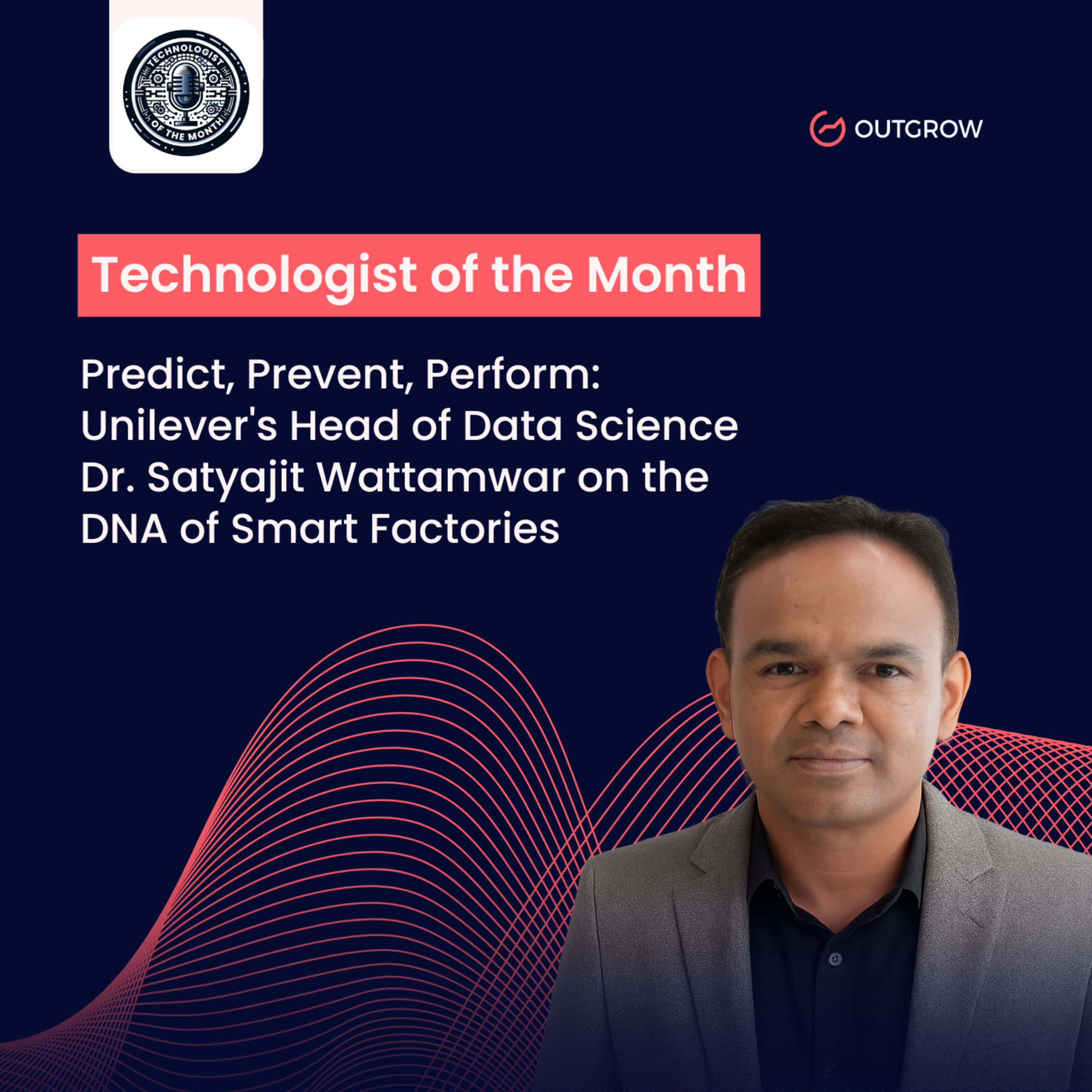 TECHNOLOGIST OF THE MONTH

OUTGROW

Technologist of the Month

Predict, Prevent, Perform: Unilever's Head of Data Science Dr. Satyajit Wattamwar on the DNA of Smart Factories